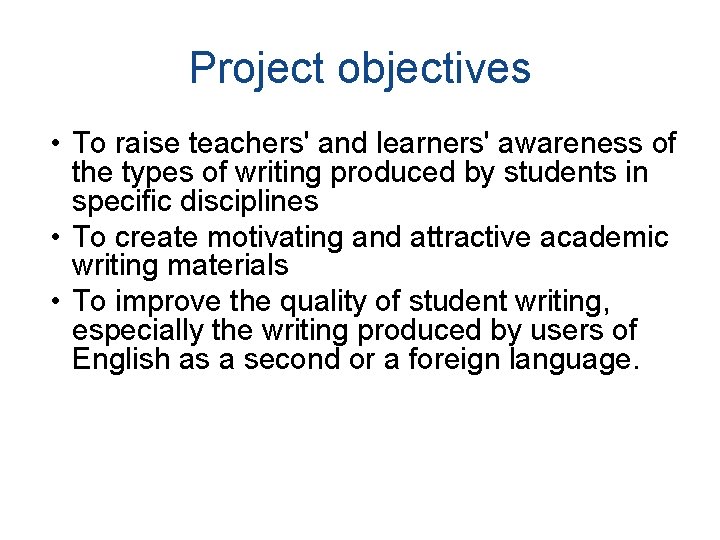 Project objectives

• To raise teachers' and learners' awareness of the types of writing produced by students in specific disciplines
• To create motivating and attractive academic writing materials
• To improve the quality of student writing, especially the writing produced by users of English as a second or a foreign language.